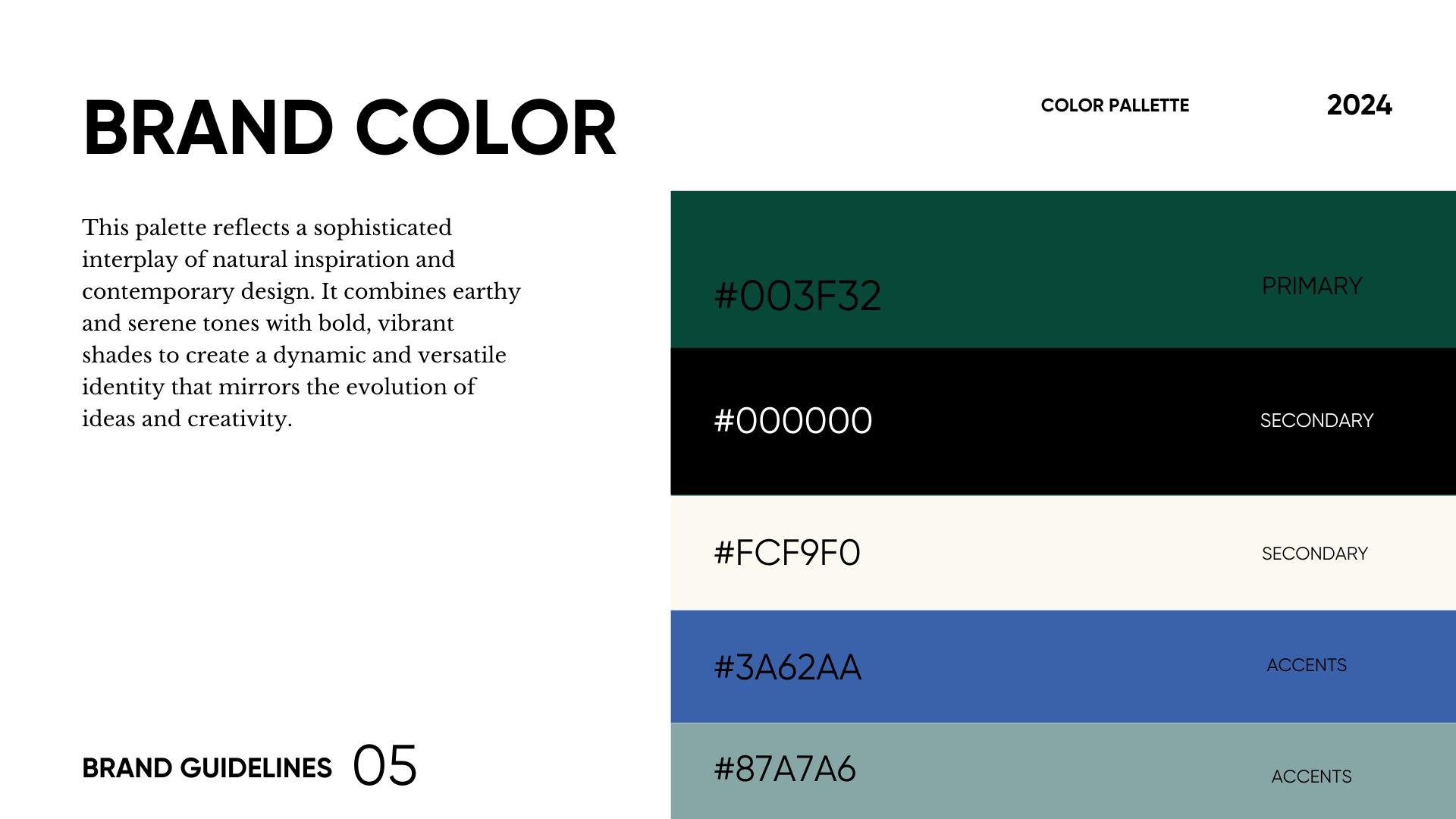 BRAND COLOR

COLOR PALLETTE

2024

This palette reflects a sophisticated interplay of natural inspiration and contemporary design. It combines earthy and serene tones with bold, vibrant shades to create a dynamic and versatile identity that mirrors the evolution of ideas and creativity.

#003F32

PRIMARY

#000000

SECONDARY

#FCF9F0

SECONDARY

#3A62AA

ACCENTS

#87A7A6

ACCENTS

BRAND GUIDELINES 05